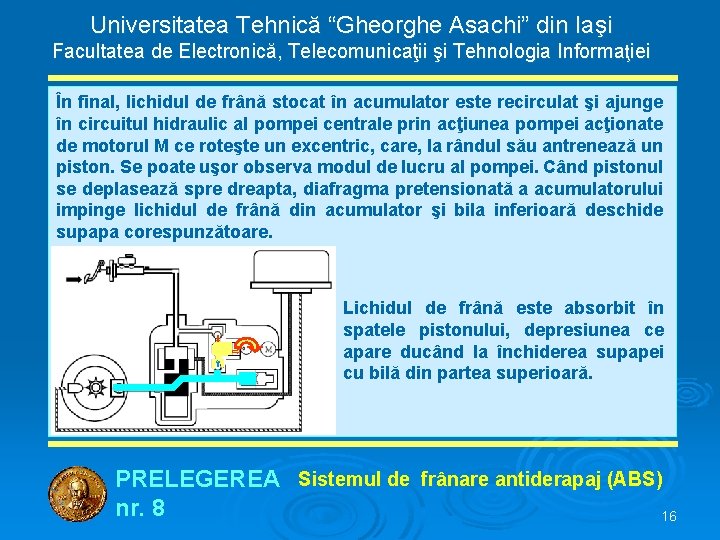 Universitatea Tehnică “Gheorghe Asachi” din Iaşi
Facultatea de Electronică, Telecomunicaţii şi Tehnologia Informaţiei

În final, lichidul de frână stocat în acumulator este recirculat şi ajunge în circuitul hidraulic al pompei centrale prin acţiunea pompei acţionate de motorul M ce roteşte un excentric, care, la rândul său antrenează un piston. Se poate uşor observa modul de lucru al pompei. Când pistonul se deplasează spre dreapta, diafragma pretensionată a acumulatorului impinge lichidul de frână din acumulator şi bila inferioară deschide supapa corespunzătoare.

M

Lichidul de frână este absorbit în spatele pistonului, depresiunea ce apare ducând la închiderea supapei cu bilă din partea superioară.

PRELEGEREA nr. 8

Sistemul de frânare antiderapaj (ABS)

16